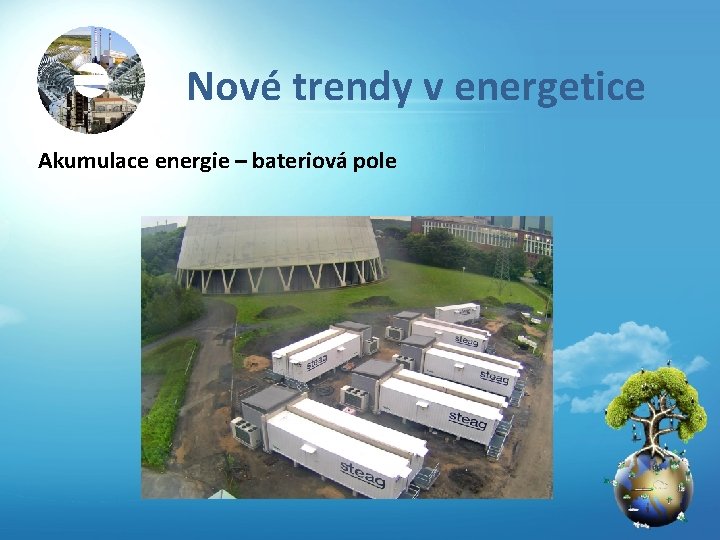 Nové trendy v energetice

Akumulace energie – bateriová pole

steag

steag

steag

steag

steag